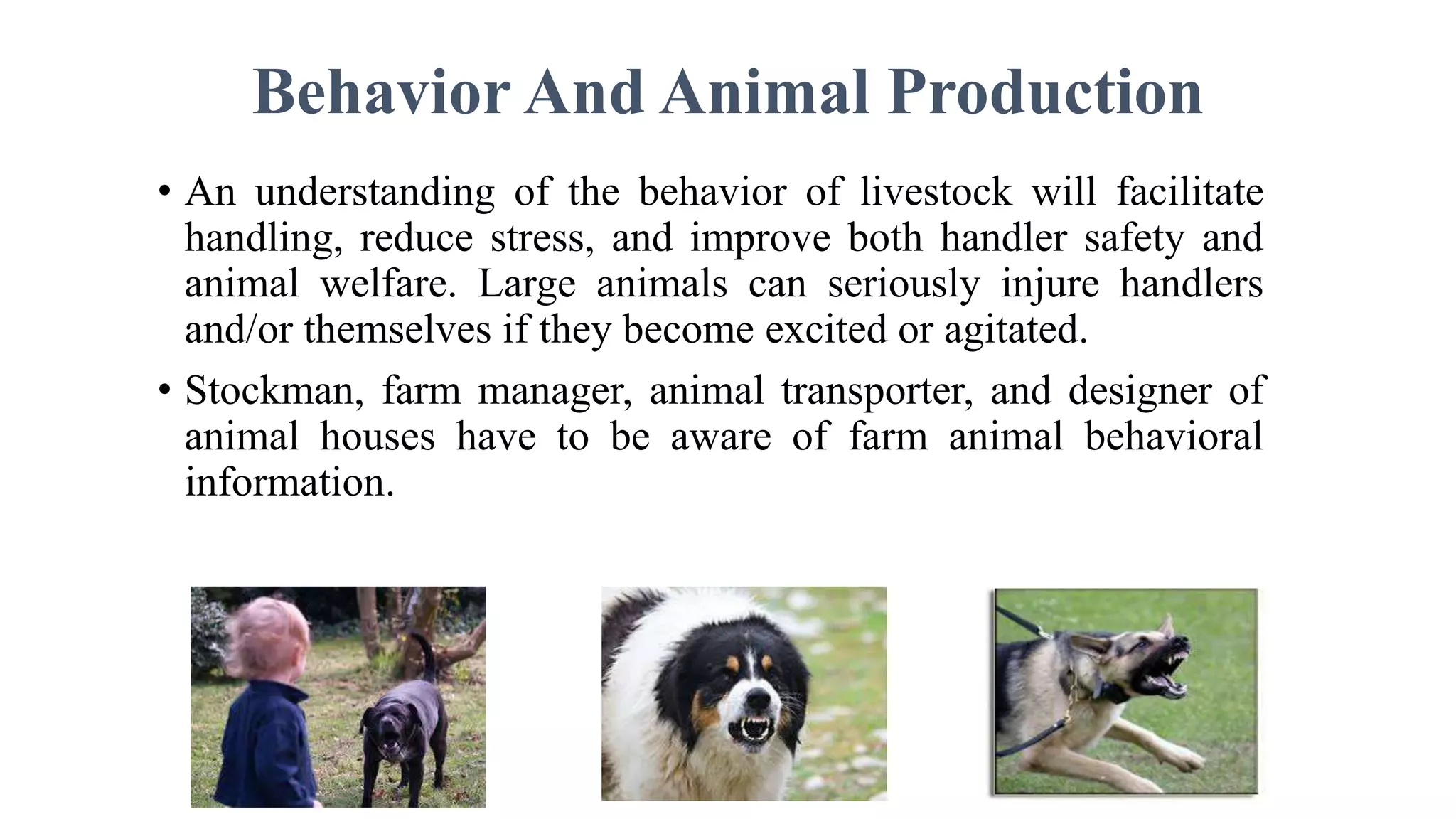 Behavior And Animal Production

• An understanding of the behavior of livestock will facilitate handling, reduce stress, and improve both handler safety and animal welfare. Large animals can seriously injure handlers and/or themselves if they become excited or agitated.

• Stockman, farm manager, animal transporter, and designer of animal houses have to be aware of farm animal behavioral information.